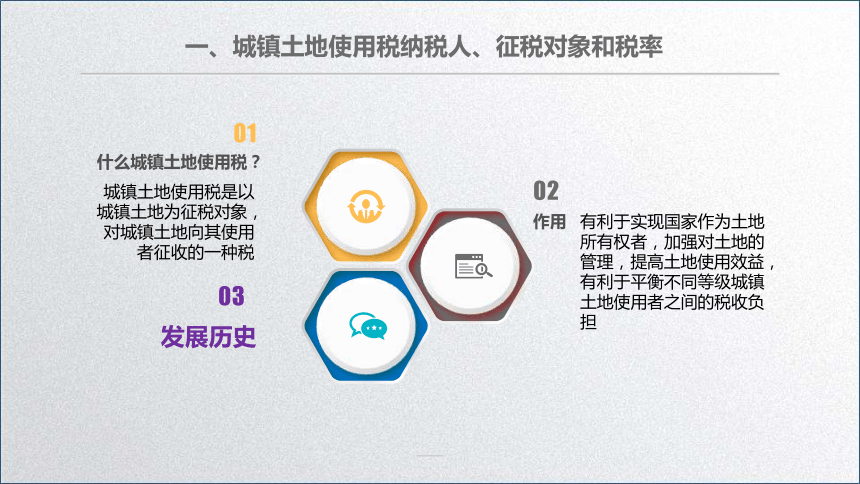 一、城镇土地使用税纳税人、征税对象和税率

01

什么城镇土地使用税？

城镇土地使用税是以城镇土地为征税对象，对城镇土地向其使用者征收的一种税

03

发展历史

02

作用

有利于实现国家作为土地所有权者，加强对土地的管理，提高土地使用效益，有利于平衡不同等级城镇土地使用者之间的税收负担